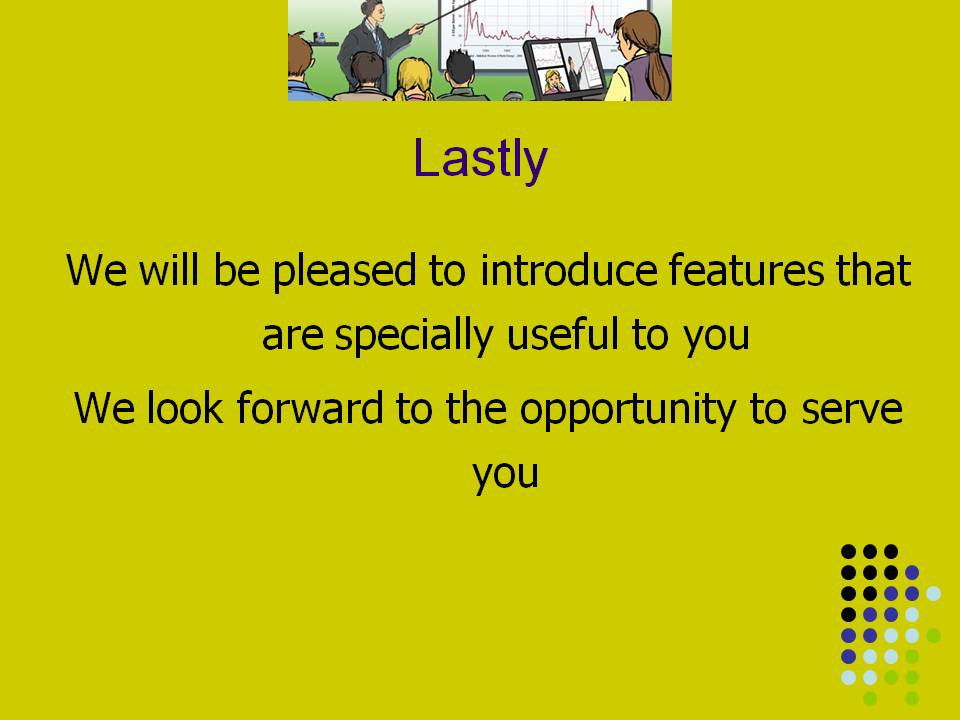 Lastly

We will be pleased to introduce features that are specially useful to you

We look forward to the opportunity to serve you